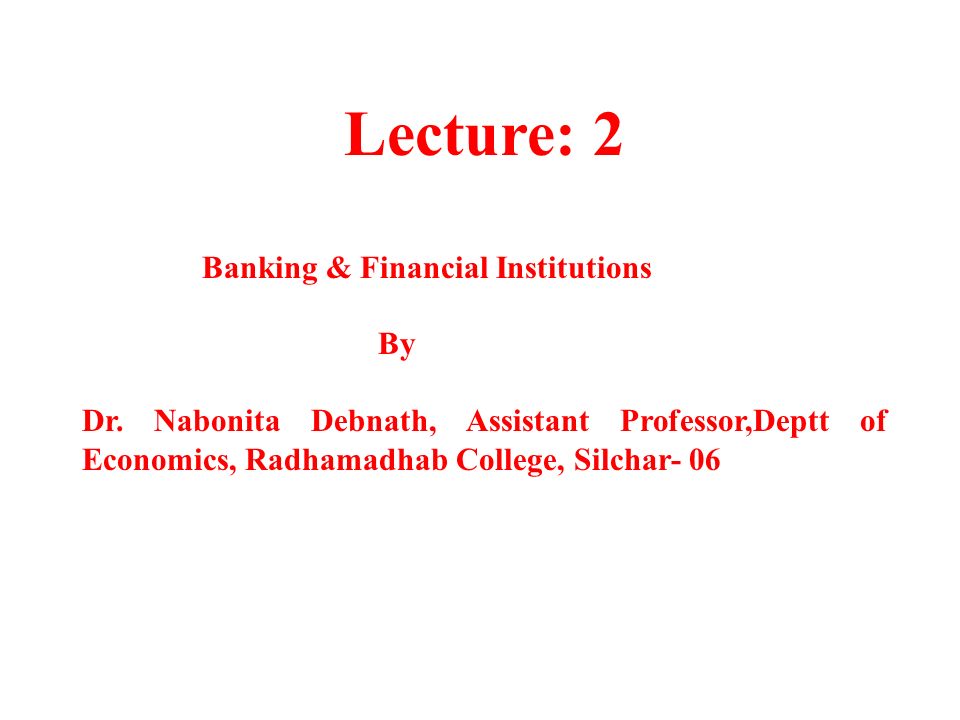 Lecture: 2

Banking & Financial Institutions

By

Dr. Nabonita Debnath, Assistant Professor,Deptt of Economics, Radhamadhab College, Silchar- 06